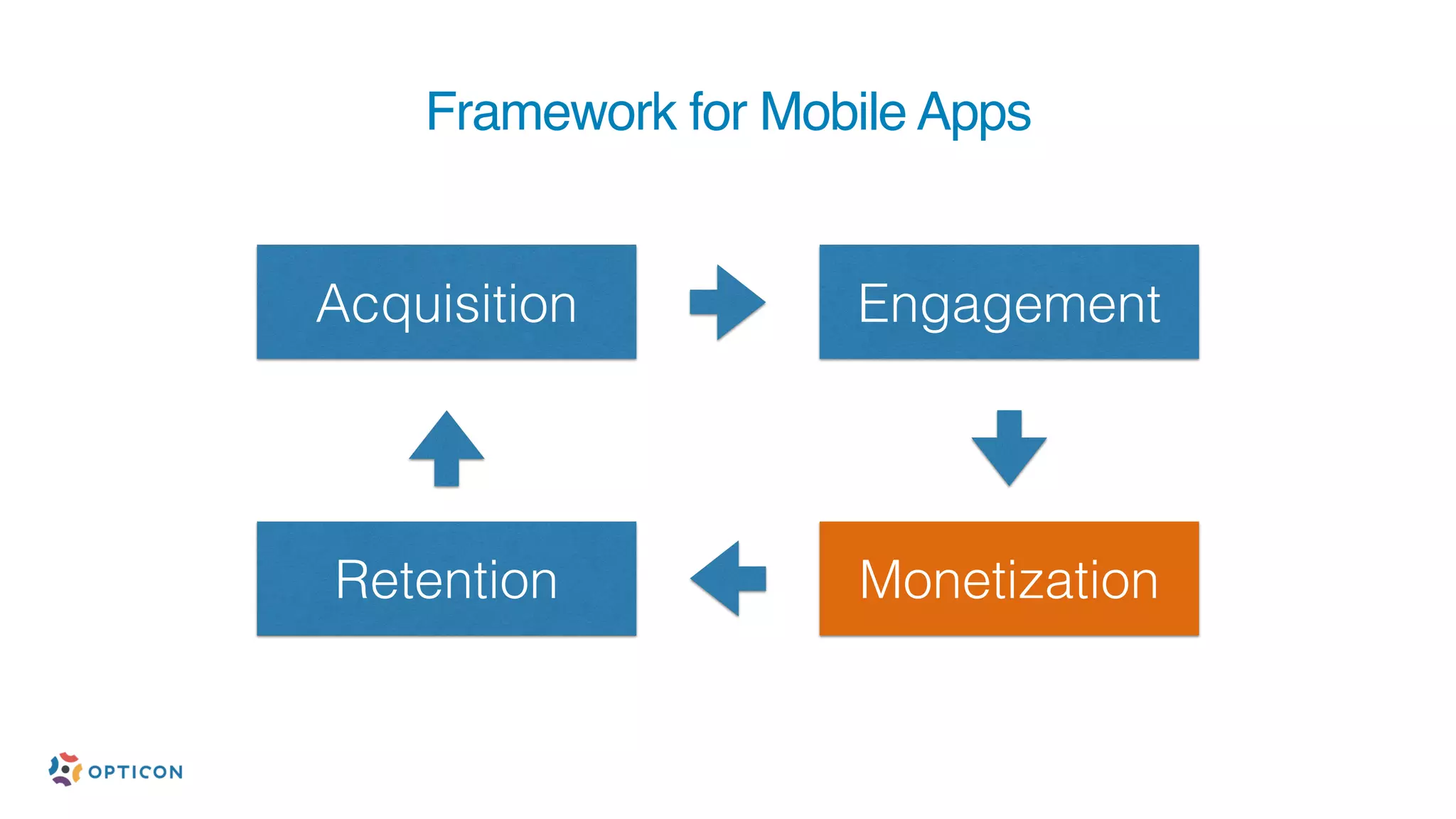 Framework for Mobile Apps

Acquisition

Engagement

Monetization

Retention

OPTICON